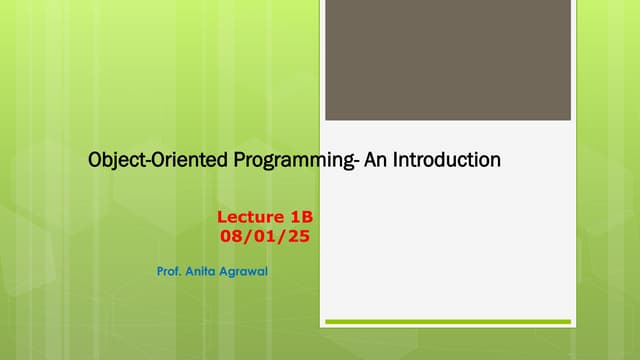 Object-Oriented Programming- An Introduction

Lecture 1B
08/01/25

Prof. Anita Agrawal